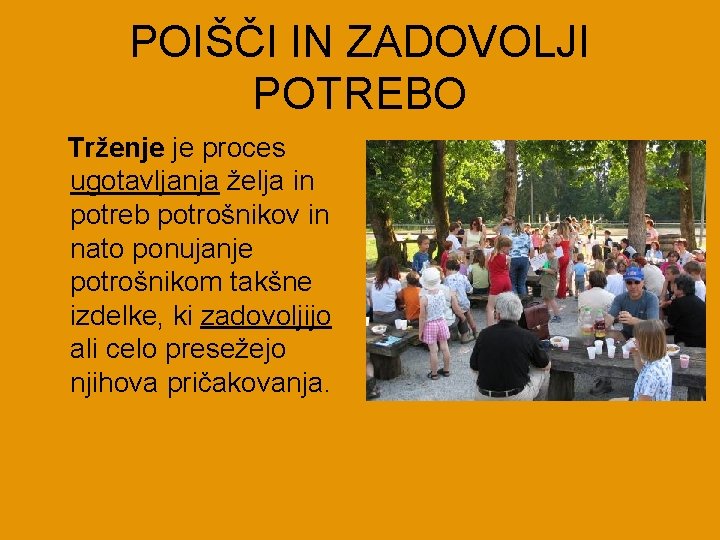 POIŠČI IN ZADOVOLJI POTREBO

Trženje je proces ugotavljanja želja in potreb potrošnikov in nato ponujanje potrošnikom takšne izdelke, ki zadovoljijo ali celo presežejo njihova pričakovanja.